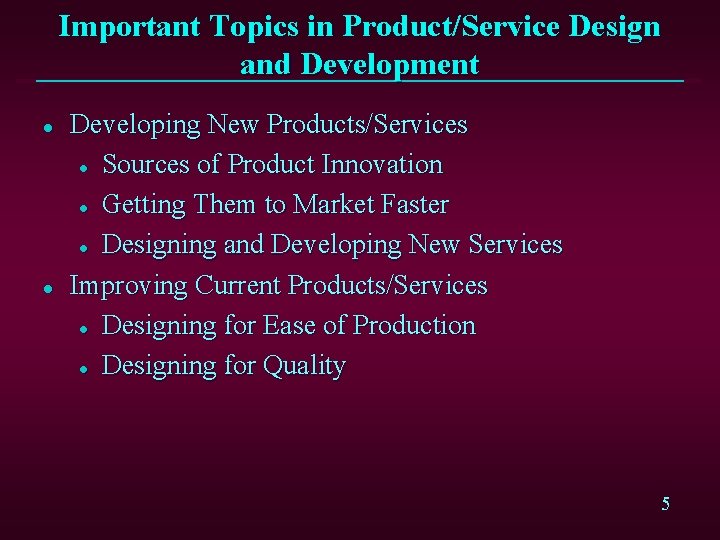 Important Topics in Product/Service Design and Development

- Developing New Products/Services
  - Sources of Product Innovation
  - Getting Them to Market Faster
  - Designing and Developing New Services
- Improving Current Products/Services
  - Designing for Ease of Production
  - Designing for Quality

5